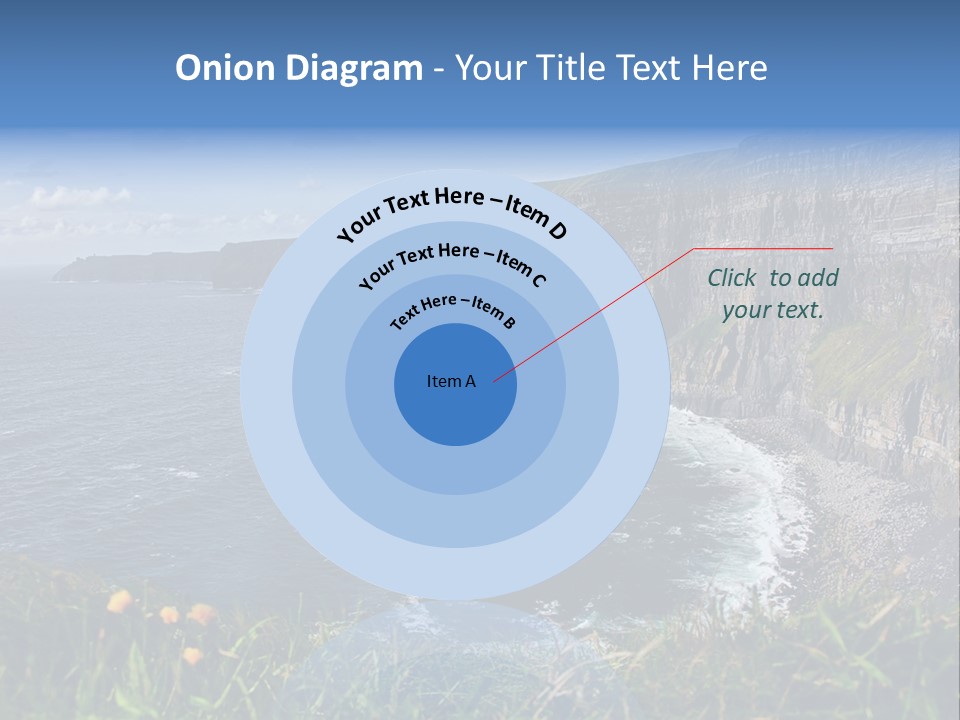 Onion Diagram - Your Title Text Here

Your Text Here – Item D

Your Text Here – Item C

Text Here – Item B

Item A

Click to add your text.